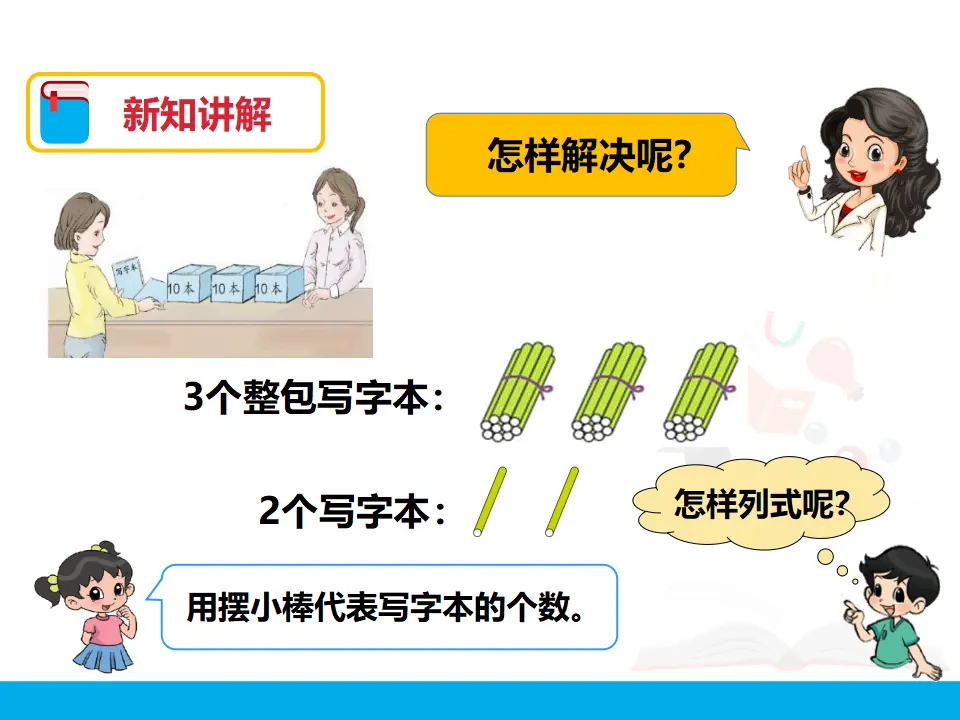 新知讲解

怎样解决呢?

写字本

10本 10本 10本

3个整包写字本:

2个写字本:

怎样列式呢?

用摆小棒代表写字本的个数。